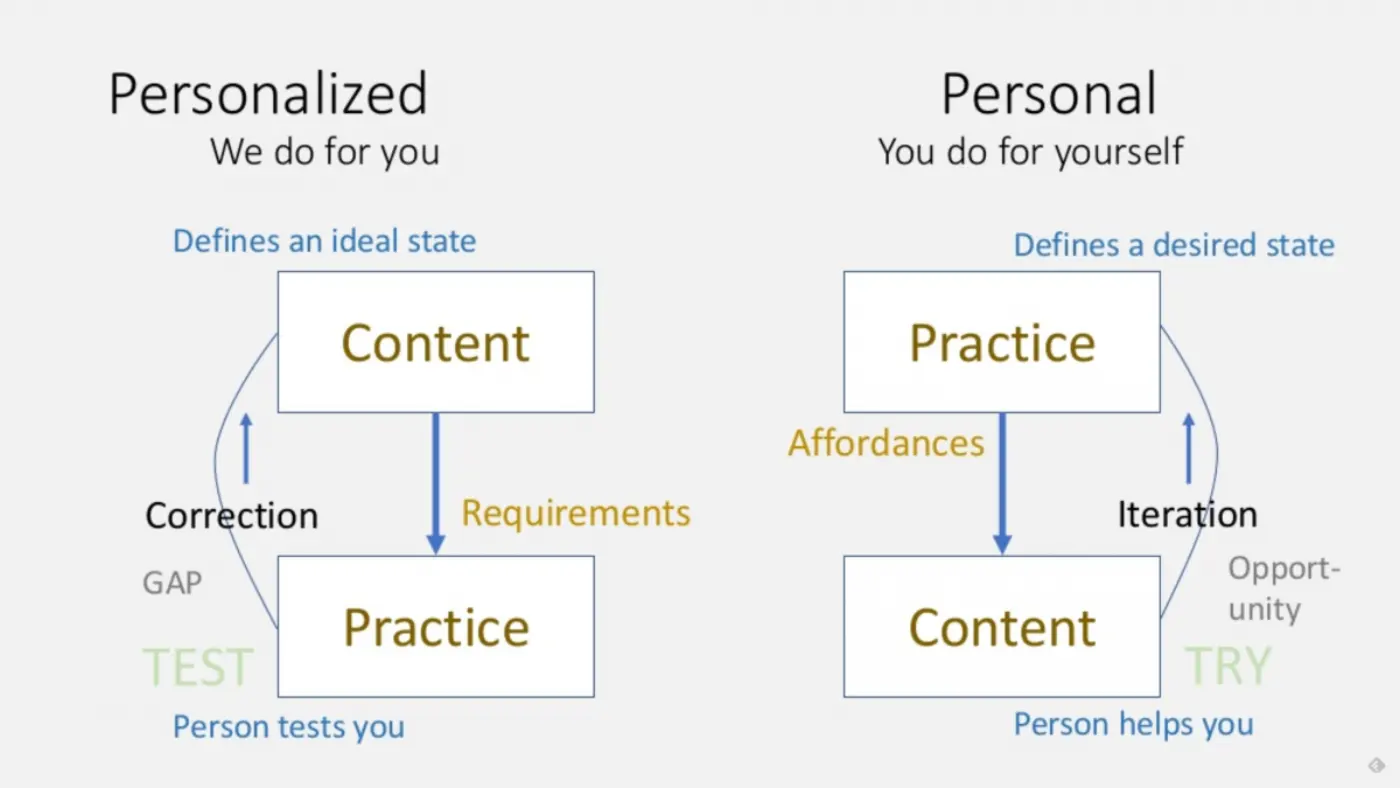 Personalized
We do for you

Defines an ideal state

Content

Correction

Requirements

GAP

Practice

TEST

Person tests you

Personal
You do for yourself

Defines a desired state

Practice

Affordances

Iteration

Opportunity

Content

TRY

Person helps you